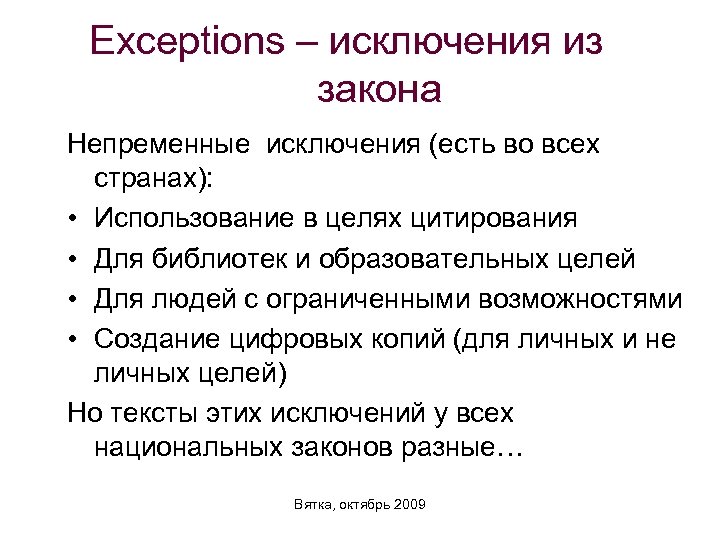 Exceptions – исключения из закона

Непременные  исключения (есть во всех странах):
• Использование в целях цитирования
• Для библиотек и образовательных целей
• Для людей с ограниченными возможностями
• Создание цифровых копий (для личных и не личных целей)
Но тексты этих исключений у всех национальных законов разные…

Вятка, октябрь 2009